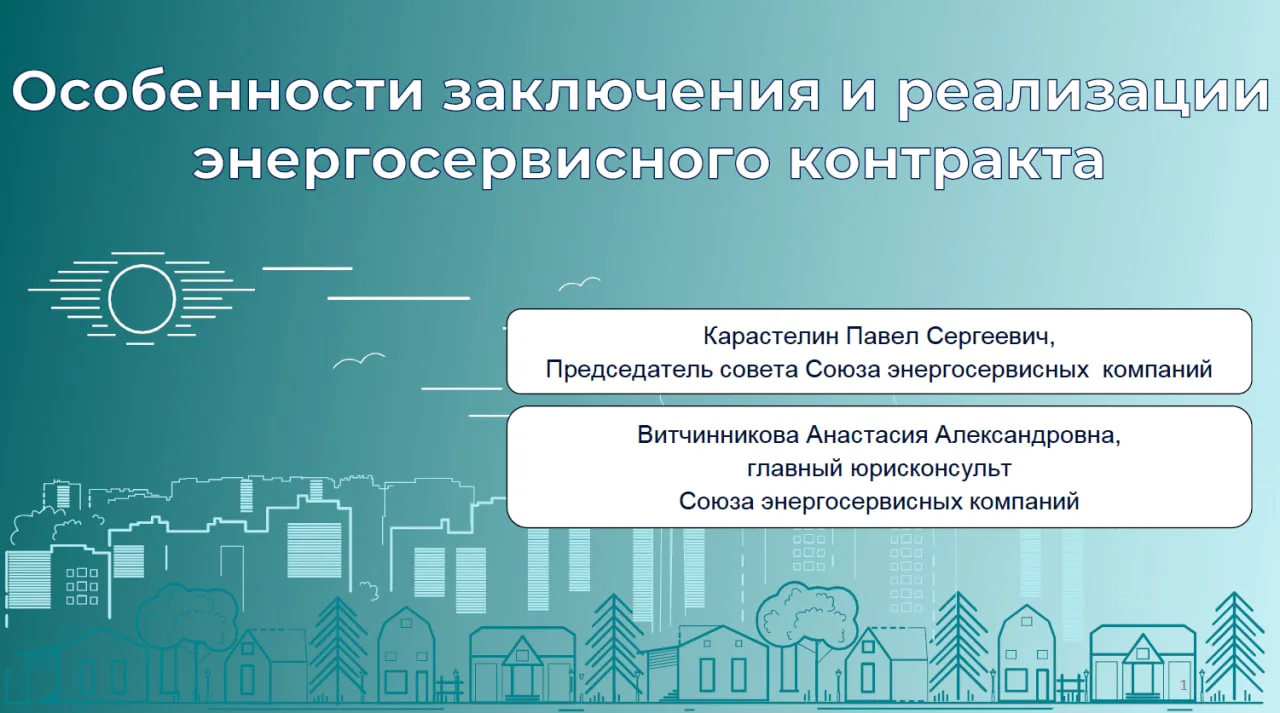 Особенности заключения и реализации энергосервисного контракта

Карастелин Павел Сергеевич,
Председатель совета Союза энергосервисных компаний

Витчинникова Анастасия Александровна,
главный юрисконсульт
Союза энергосервисных компаний

1